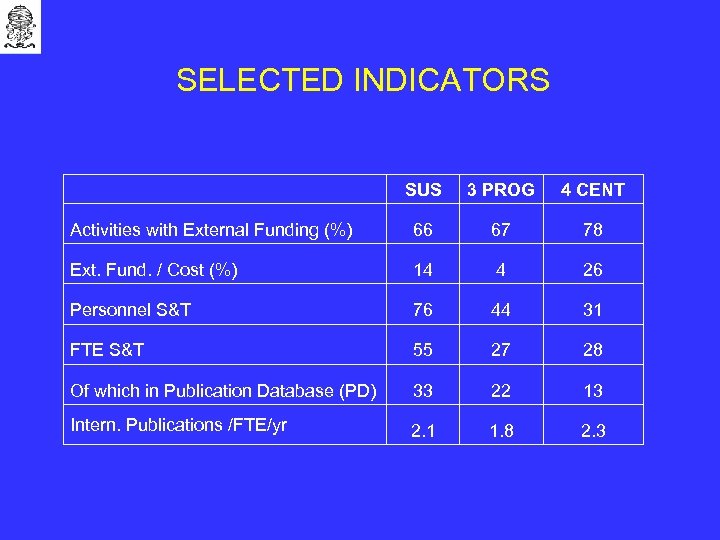 SELECTED INDICATORS

| | SUS | 3 PROG | 4 CENT |
|---|---|---|---|
| Activities with External Funding (%) | 66 | 67 | 78 |
| Ext. Fund. / Cost (%) | 14 | 4 | 26 |
| Personnel S&T | 76 | 44 | 31 |
| FTE S&T | 55 | 27 | 28 |
| Of which in Publication Database (PD) | 33 | 22 | 13 |
| Intern. Publications /FTE/yr | 2.1 | 1.8 | 2.3 |